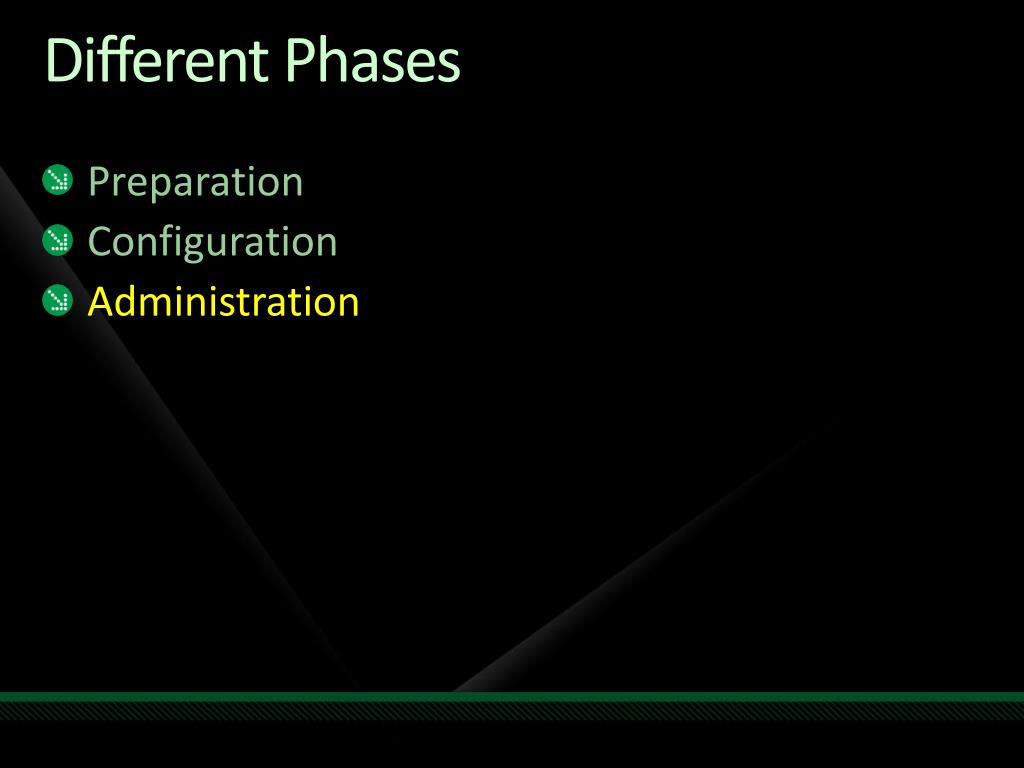 Different Phases

Preparation
Configuration
Administration